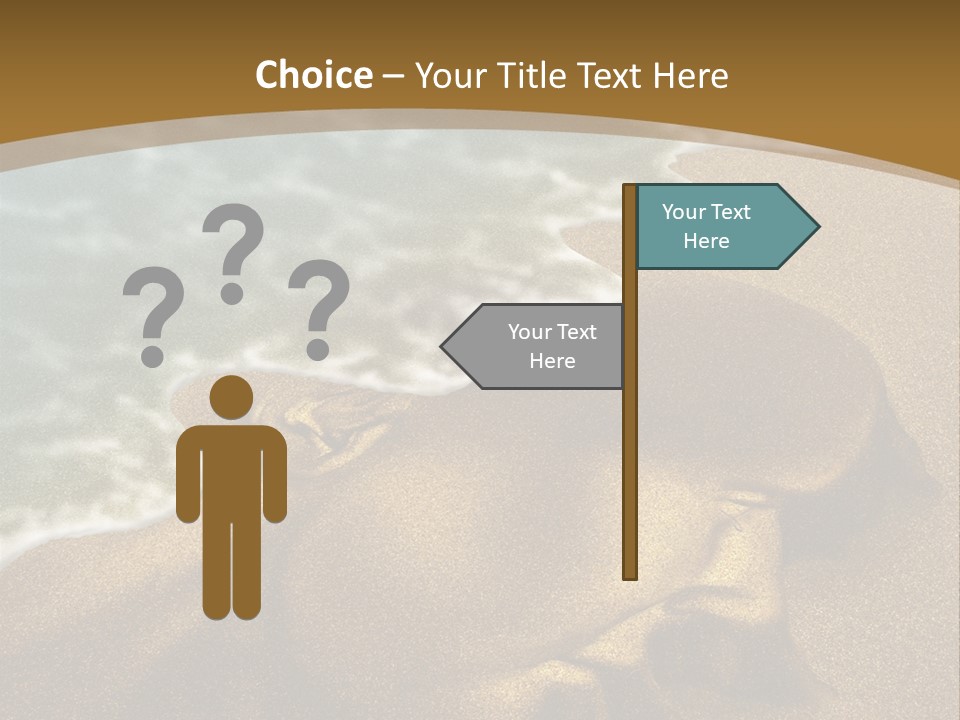 Choice – Your Title Text Here

? ? ?

Your Text Here

Your Text Here